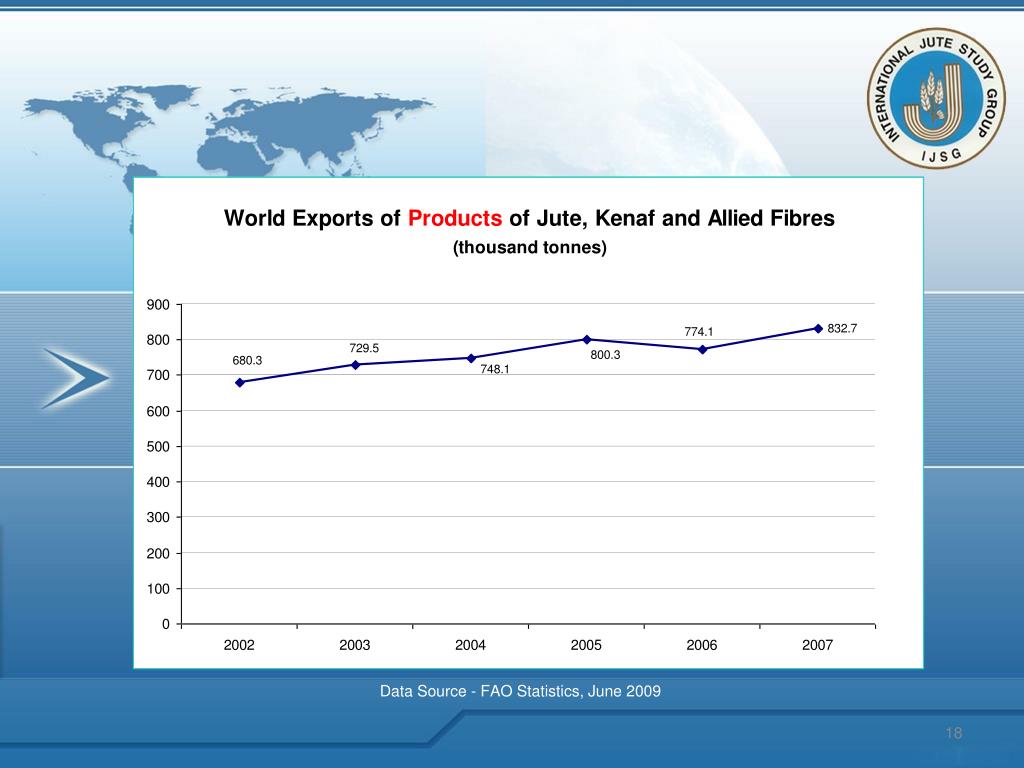 INTERNATIONAL JUTE STUDY GROUP
IJSG

World Exports of Products of Jute, Kenaf and Allied Fibres
(thousand tonnes)

900
800
700
600
500
400
300
200
100
0

680.3
729.5
748.1
800.3
774.1
832.7

2002
2003
2004
2005
2006
2007

Data Source - FAO Statistics, June 2009

18